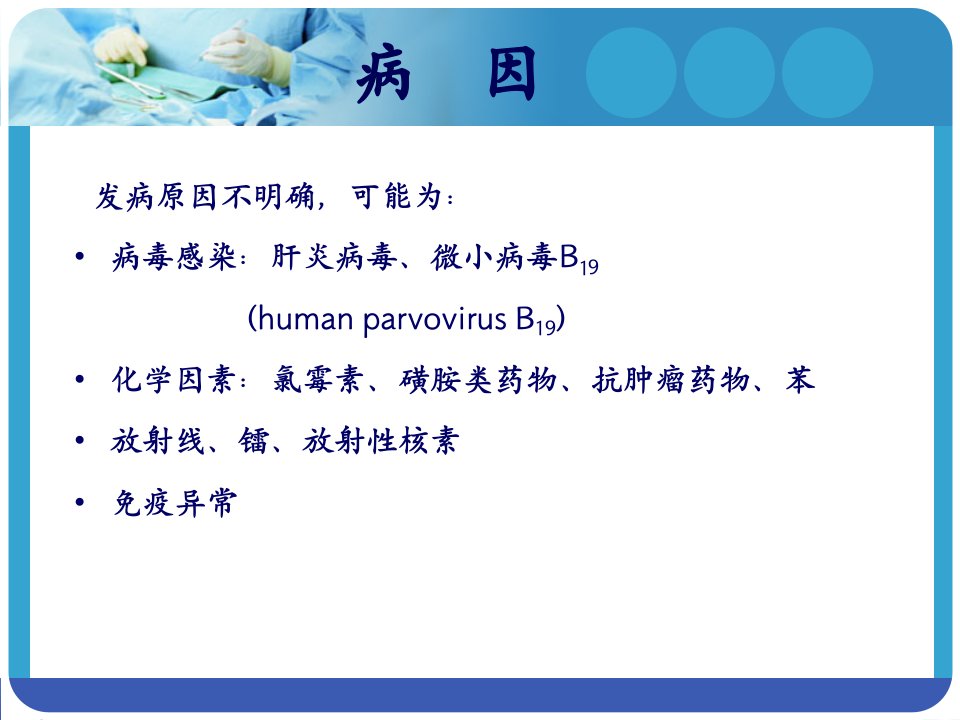 病　因

发病原因不明确，可能为：

• 病毒感染：肝炎病毒、微小病毒$B_{19}$ (human parvovirus $B_{19}$)

• 化学因素：氯霉素、磺胺类药物、抗肿瘤药物、苯

• 放射线、镭、放射性核素

• 免疫异常